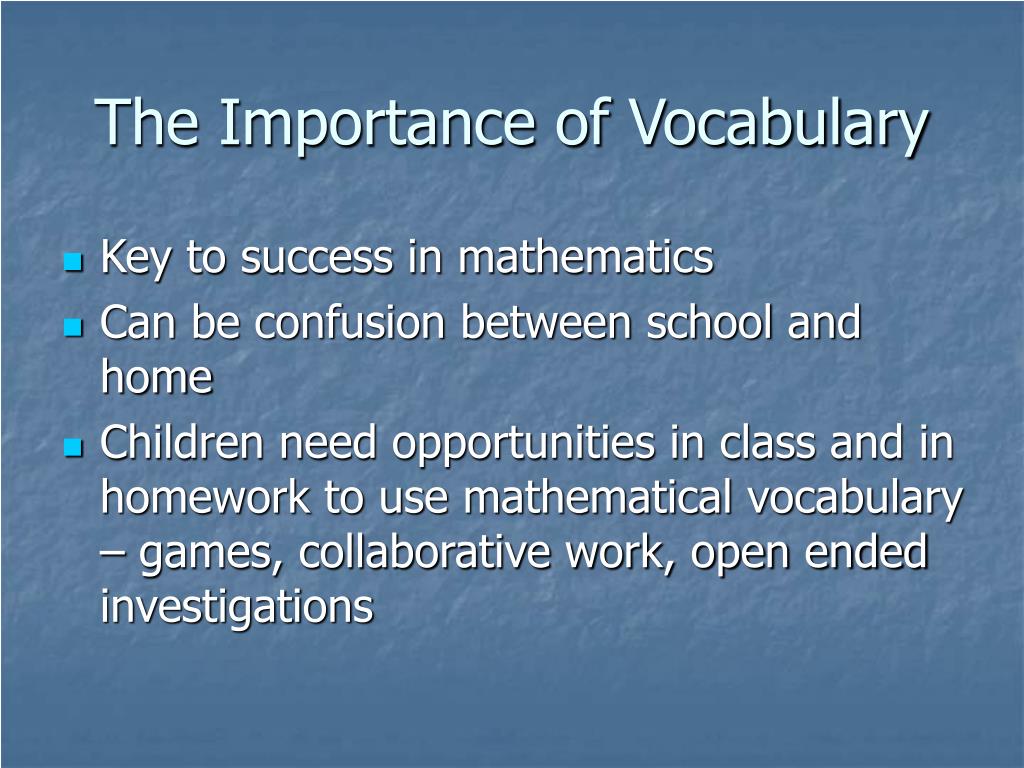 The Importance of Vocabulary

- Key to success in mathematics
- Can be confusion between school and home
- Children need opportunities in class and in homework to use mathematical vocabulary – games, collaborative work, open ended investigations